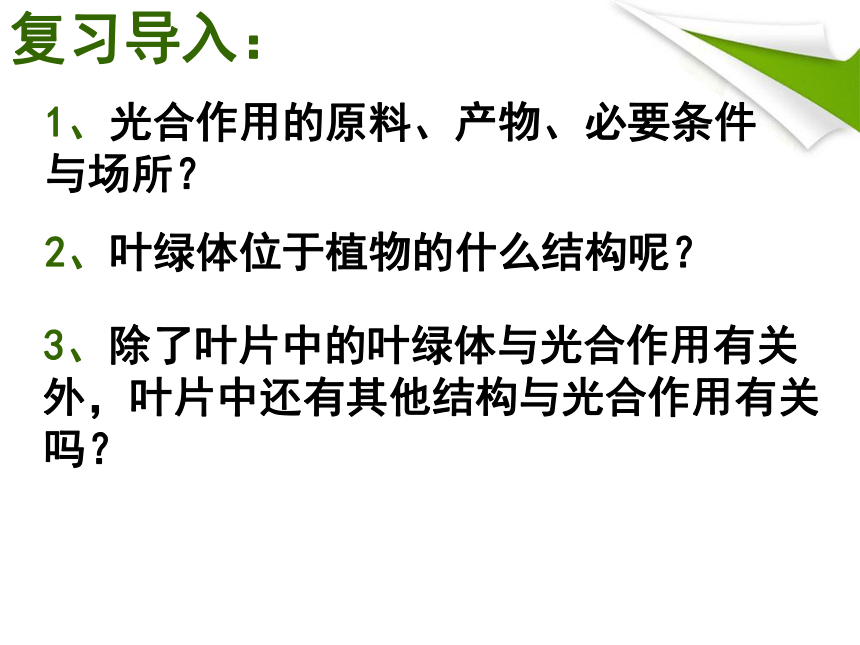 复习导入：

1、光合作用的原料、产物、必要条件与场所？

2、叶绿体位于植物的什么结构呢？

3、除了叶片中的叶绿体与光合作用有关外，叶片中还有其他结构与光合作用有关吗？